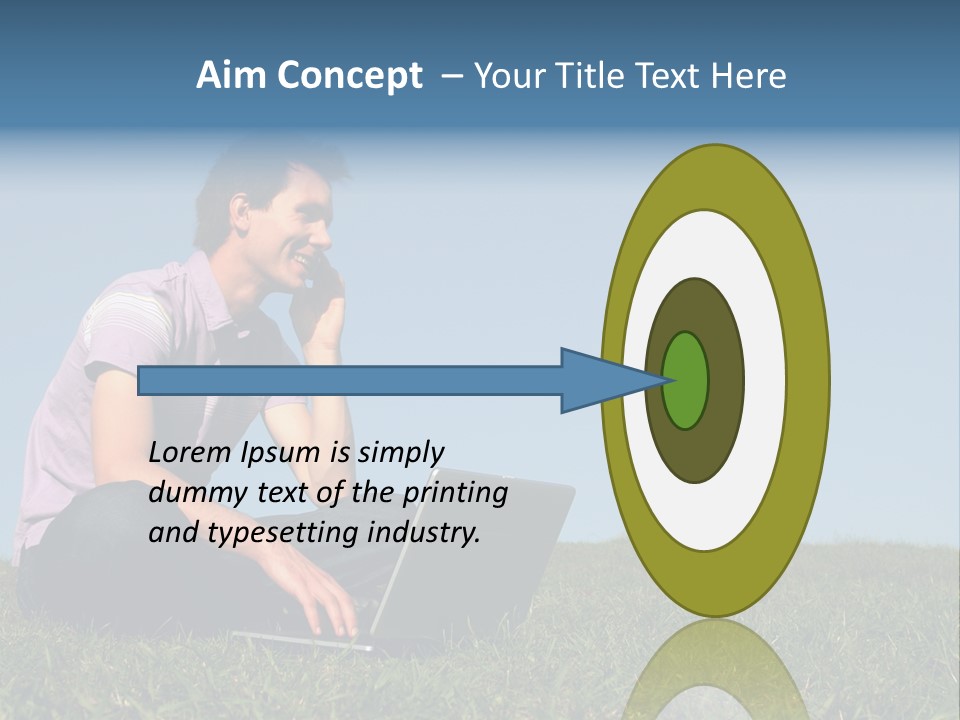 Aim Concept – Your Title Text Here

Lorem Ipsum is simply dummy text of the printing and typesetting industry.